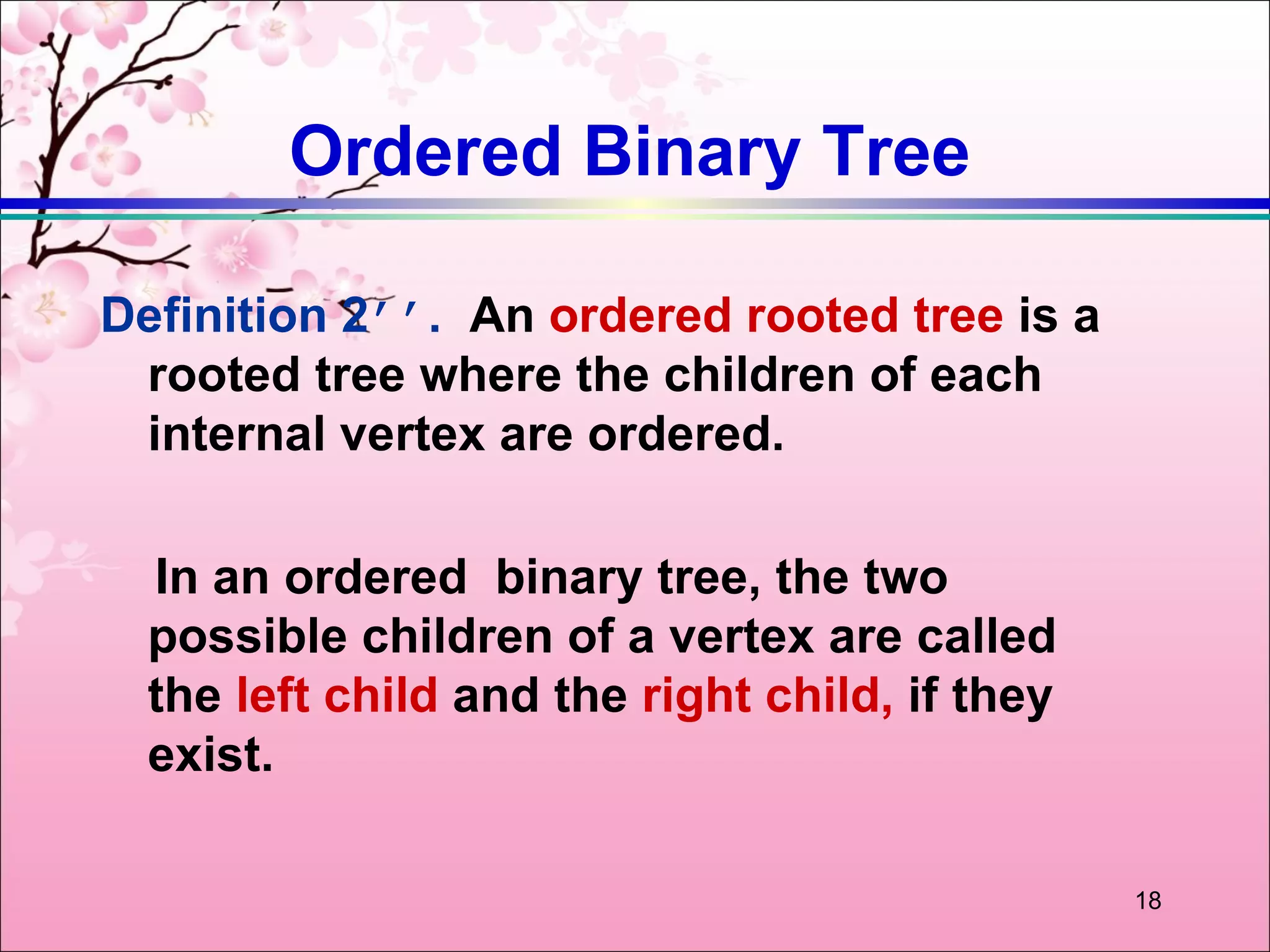 Ordered Binary Tree

Definition 2′′. An ordered rooted tree is a rooted tree where the children of each internal vertex are ordered.

In an ordered binary tree, the two possible children of a vertex are called the left child and the right child, if they exist.

18